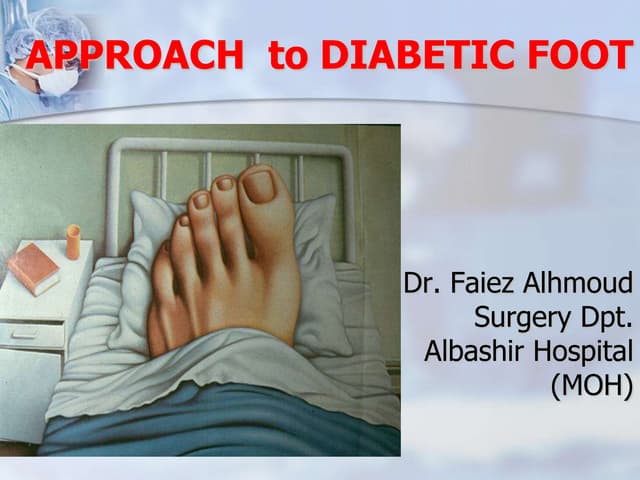 APPROACH to DIABETIC FOOT

Dr. Faiez Alhmoud
Surgery Dpt.
Albashir Hospital
(MOH)